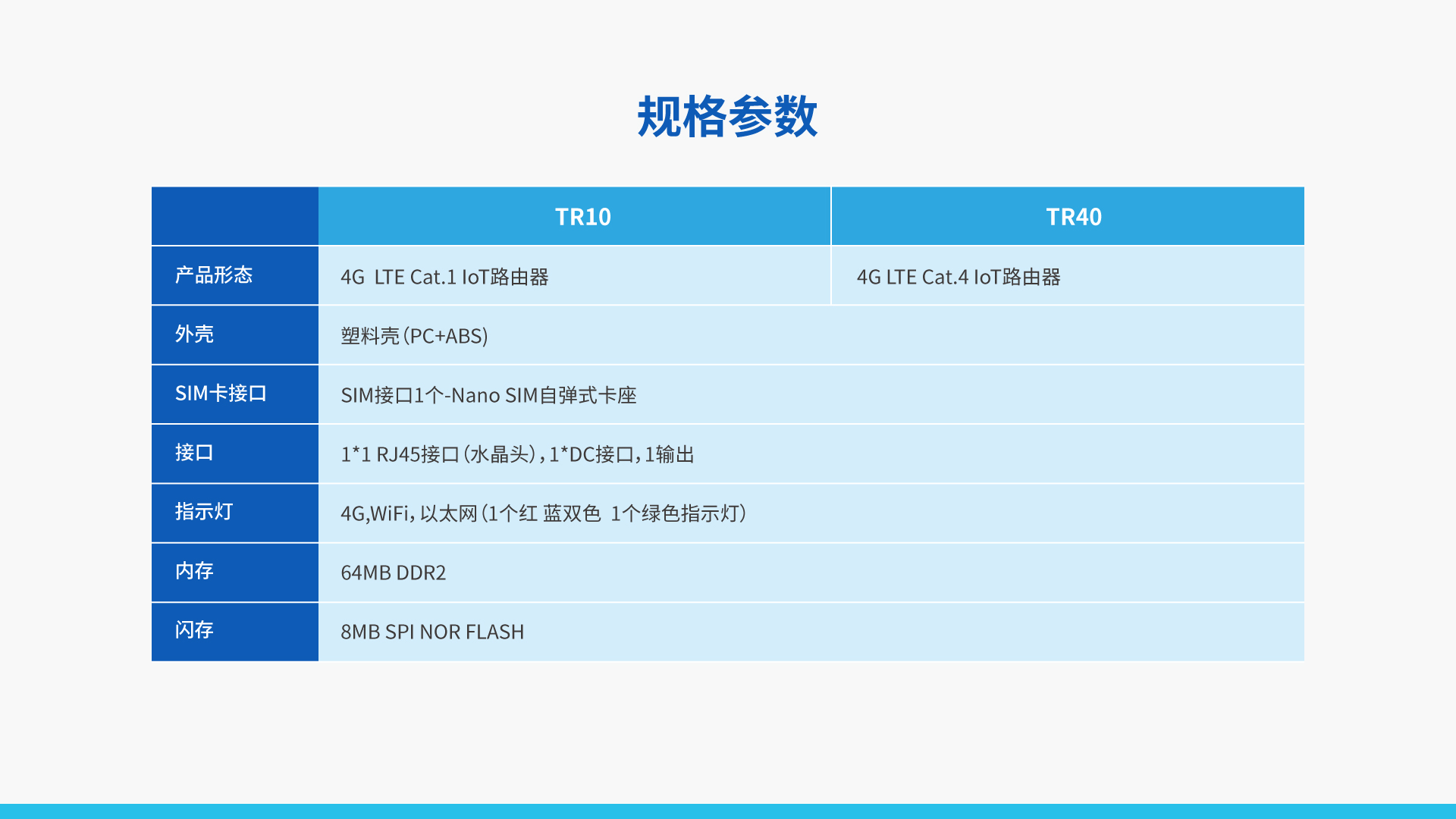 规格参数

| | TR10 | TR40 |
|---|---|---|
| 产品形态 | 4G LTE Cat.1 IoT路由器 | 4G LTE Cat.4 IoT路由器 |
| 外壳 | 塑料壳(PC+ABS) | |
| SIM卡接口 | SIM接口1个-Nano SIM自弹式卡座 | |
| 接口 | 1*1 RJ45接口(水晶头),1*DC接口,1输出 | |
| 指示灯 | 4G,WiFi,以太网(1个红 蓝双色 1个绿色指示灯) | |
| 内存 | 64MB DDR2 | |
| 闪存 | 8MB SPI NOR FLASH | |